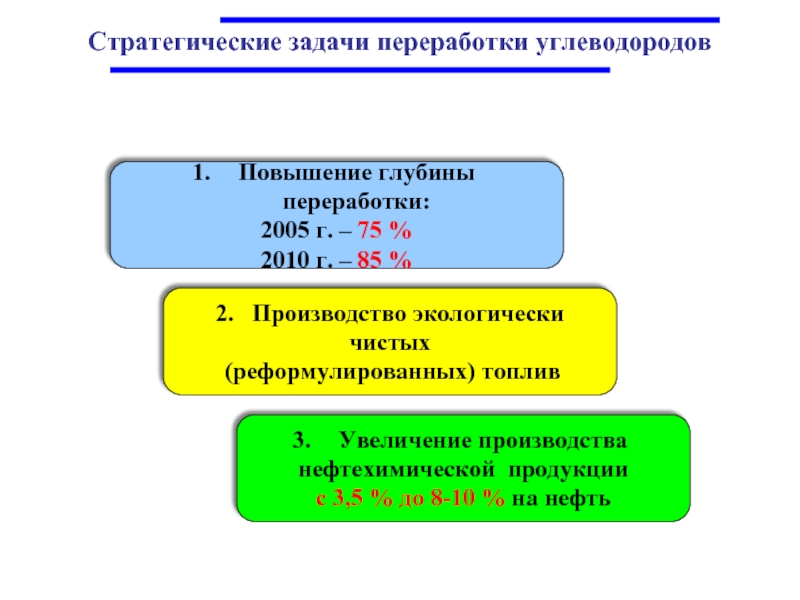 Стратегические задачи переработки углеводородов

1. Повышение глубины переработки:
2005 г. – 75 %
2010 г. – 85 %

2. Производство экологически чистых (реформулированных) топлив

3. Увеличение производства нефтехимической продукции с 3,5 % до 8-10 % на нефть